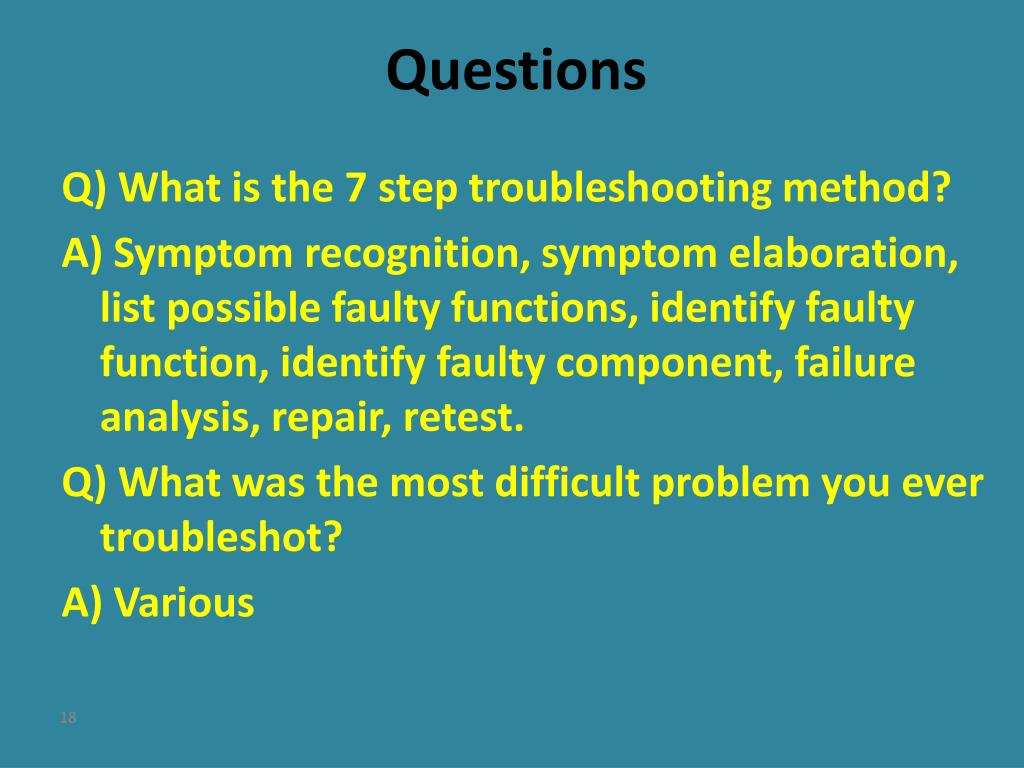 Questions

Q) What is the 7 step troubleshooting method?

A) Symptom recognition, symptom elaboration, list possible faulty functions, identify faulty function, identify faulty component, failure analysis, repair, retest.

Q) What was the most difficult problem you ever troubleshot?

A) Various

18